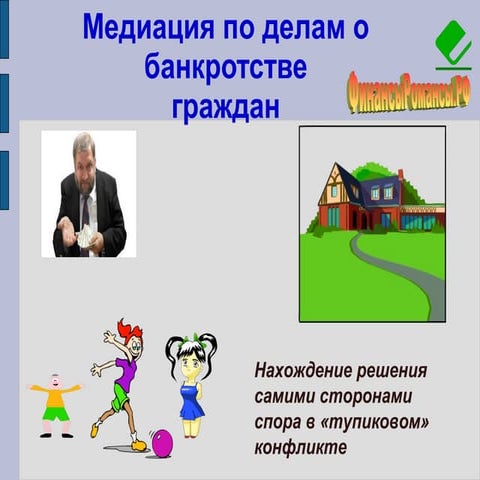 Медиация по делам о банкротстве граждан

ФинансыРомансы.РФ

Нахождение решения самими сторонами спора в «тупиковом» конфликте